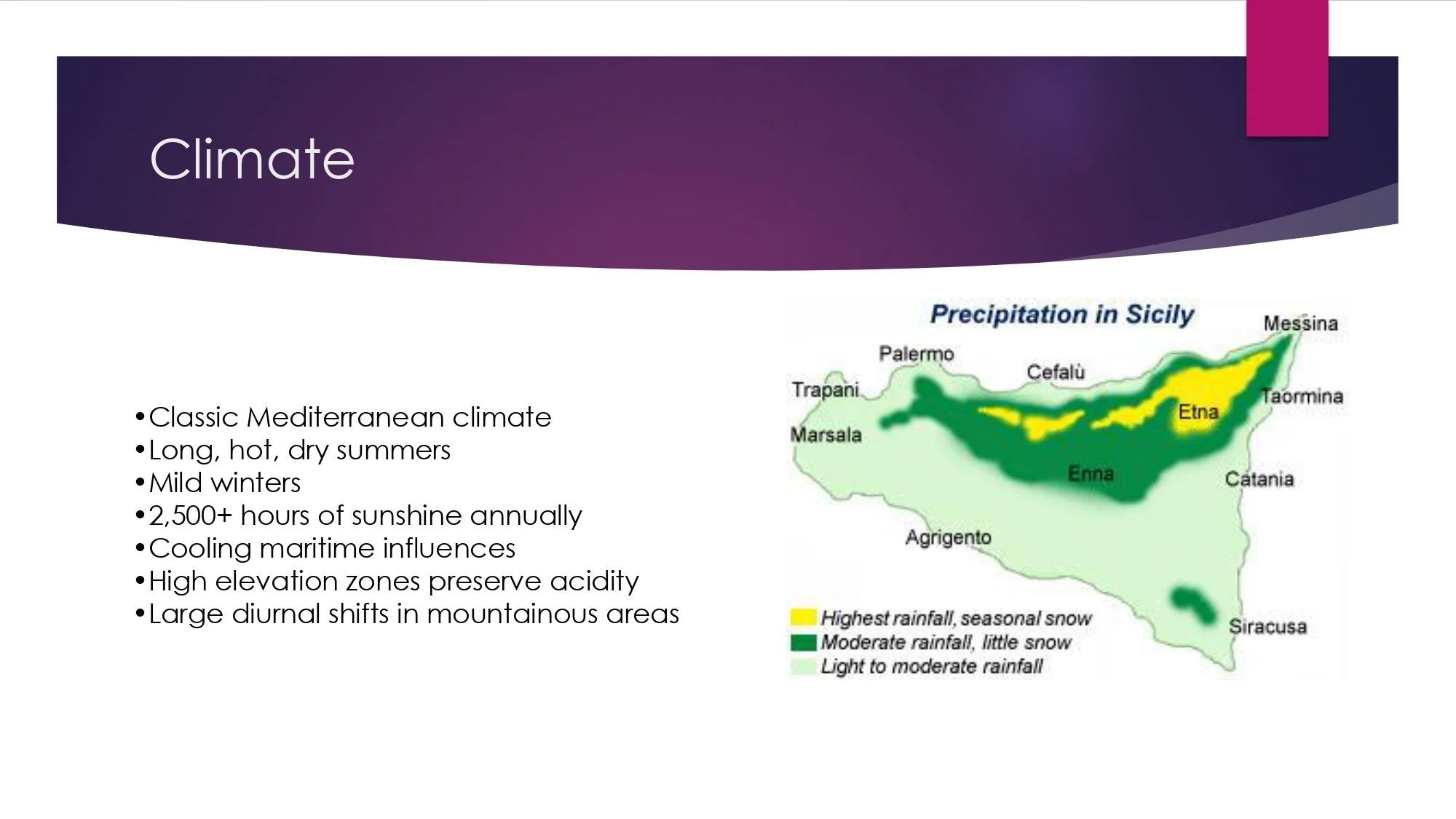 Climate

•Classic Mediterranean climate
•Long, hot, dry summers
•Mild winters
•2,500+ hours of sunshine annually
•Cooling maritime influences
•High elevation zones preserve acidity
•Large diurnal shifts in mountainous areas

Precipitation in Sicily

Messina
Palermo
Cefalù
Trapani
Taormina
Etna
Marsala
Enna
Catania
Agrigento
Siracusa

Highest rainfall, seasonal snow
Moderate rainfall, little snow
Light to moderate rainfall